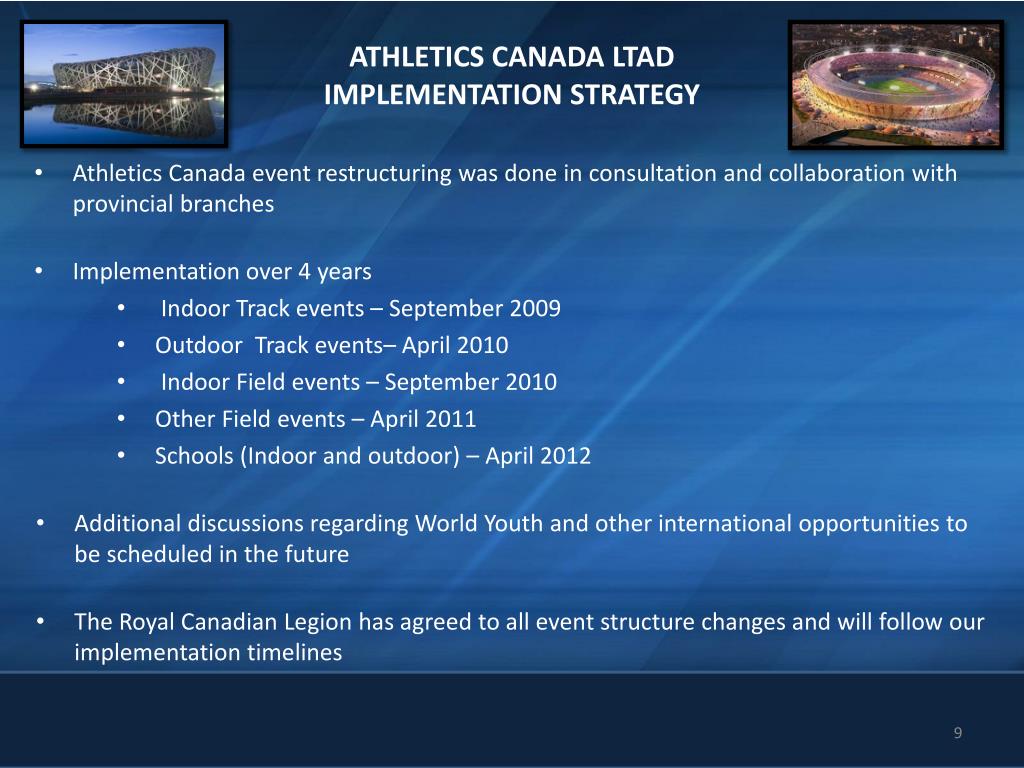 ATHLETICS CANADA LTAD
IMPLEMENTATION STRATEGY

• Athletics Canada event restructuring was done in consultation and collaboration with provincial branches

• Implementation over 4 years
  • Indoor Track events – September 2009
  • Outdoor Track events– April 2010
  • Indoor Field events – September 2010
  • Other Field events – April 2011
  • Schools (Indoor and outdoor) – April 2012

• Additional discussions regarding World Youth and other international opportunities to be scheduled in the future

• The Royal Canadian Legion has agreed to all event structure changes and will follow our implementation timelines

9